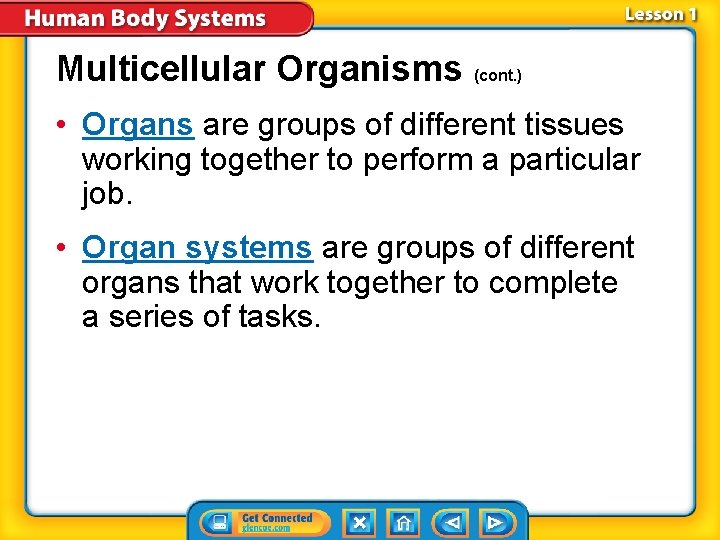 Human Body Systems

Lesson 1

Multicellular Organisms (cont.)

• Organs are groups of different tissues working together to perform a particular job.

• Organ systems are groups of different organs that work together to complete a series of tasks.

Get Connected glencoe.com